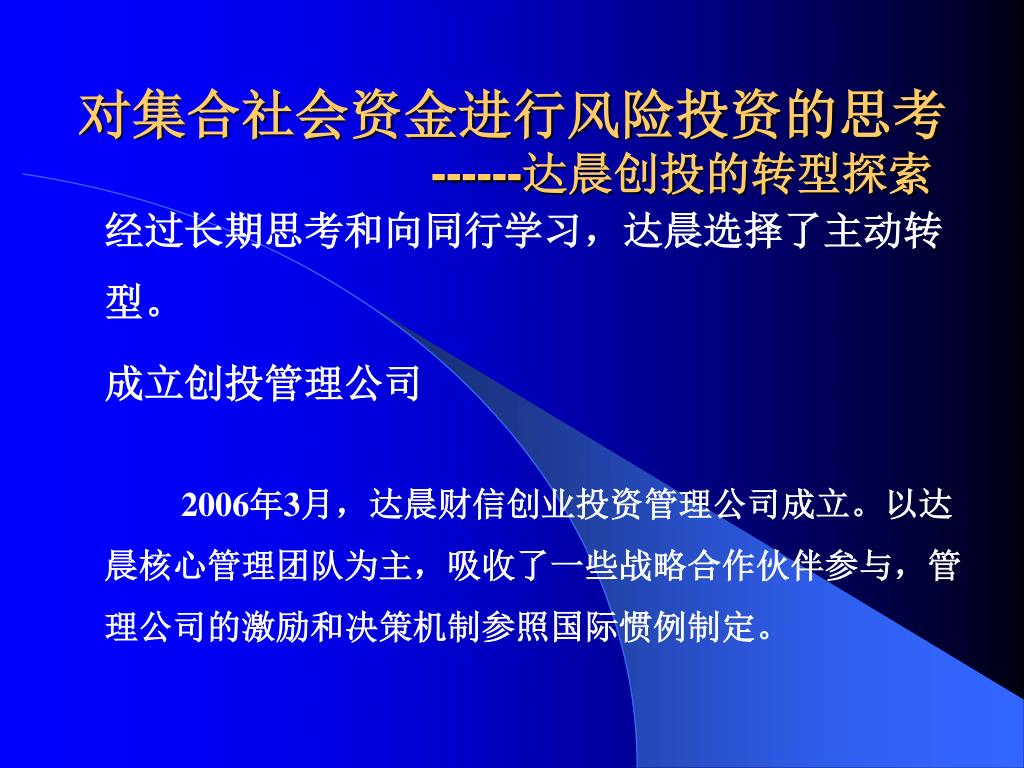 对集合社会资金进行风险投资的思考
------达晨创投的转型探索

经过长期思考和向同行学习，达晨选择了主动转型。

成立创投管理公司

2006年3月，达晨财信创业投资管理公司成立。以达晨核心管理团队为主，吸收了一些战略合作伙伴参与，管理公司的激励和决策机制参照国际惯例制定。